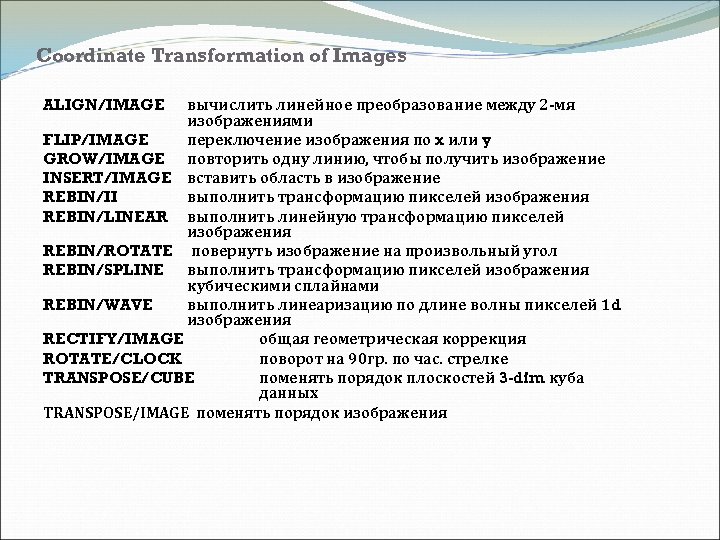 Coordinate Transformation of Images

ALIGN/IMAGE вычислить линейное преобразование между 2-мя изображениями
FLIP/IMAGE переключение изображения по x или y
GROW/IMAGE повторить одну линию, чтобы получить изображение
INSERT/IMAGE вставить область в изображение
REBIN/II выполнить трансформацию пикселей изображения
REBIN/LINEAR выполнить линейную трансформацию пикселей изображения
REBIN/ROTATE повернуть изображение на произвольный угол
REBIN/SPLINE выполнить трансформацию пикселей изображения кубическими сплайнами
REBIN/WAVE выполнить линеаризацию по длине волны пикселей 1d изображения
RECTIFY/IMAGE общая геометрическая коррекция
ROTATE/CLOCK поворот на 90гр. по час. стрелке
TRANSPOSE/CUBE поменять порядок плоскостей 3-dim куба данных
TRANSPOSE/IMAGE поменять порядок изображения